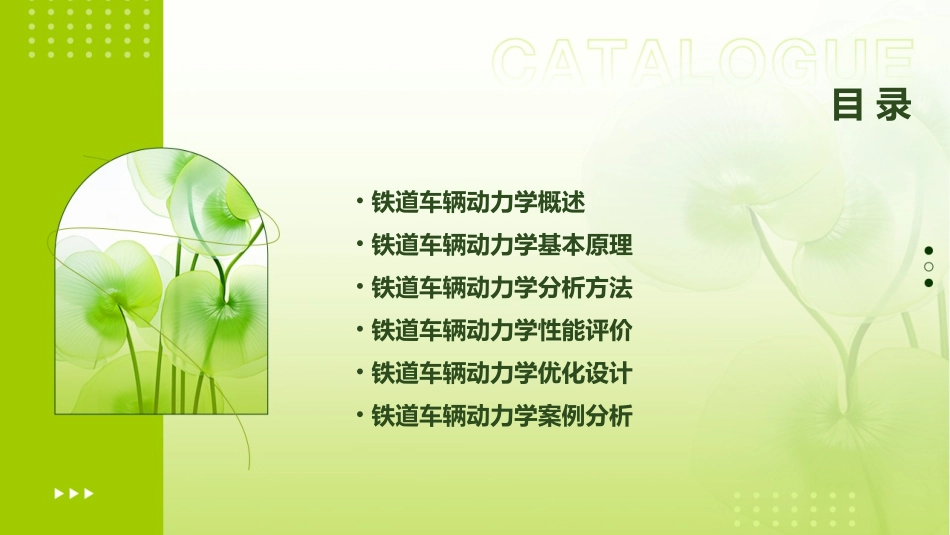 CATALOGUE
目录

• 铁道车辆动力学概述
• 铁道车辆动力学基本原理
• 铁道车辆动力学分析方法
• 铁道车辆动力学性能评价
• 铁道车辆动力学优化设计
• 铁道车辆动力学案例分析